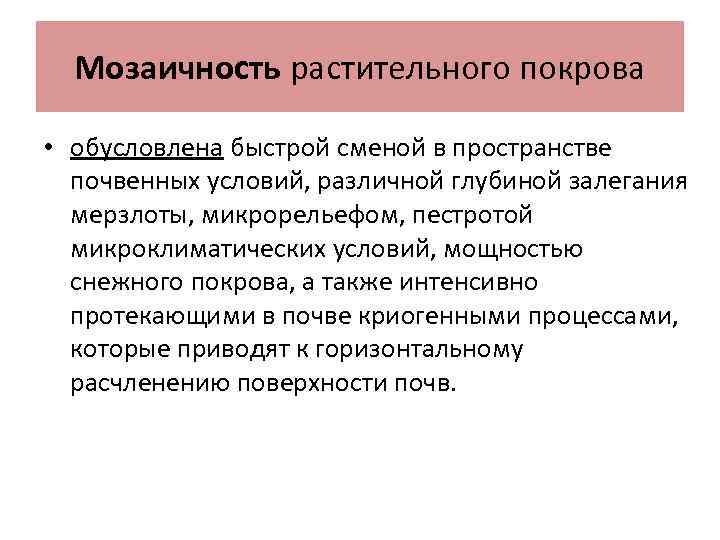 Мозаичность растительного покрова

• обусловлена быстрой сменой в пространстве почвенных условий, различной глубиной залегания мерзлоты, микрорельефом, пестротой микроклиматических условий, мощностью снежного покрова, а также интенсивно протекающими в почве криогенными процессами, которые приводят к горизонтальному расчленению поверхности почв.